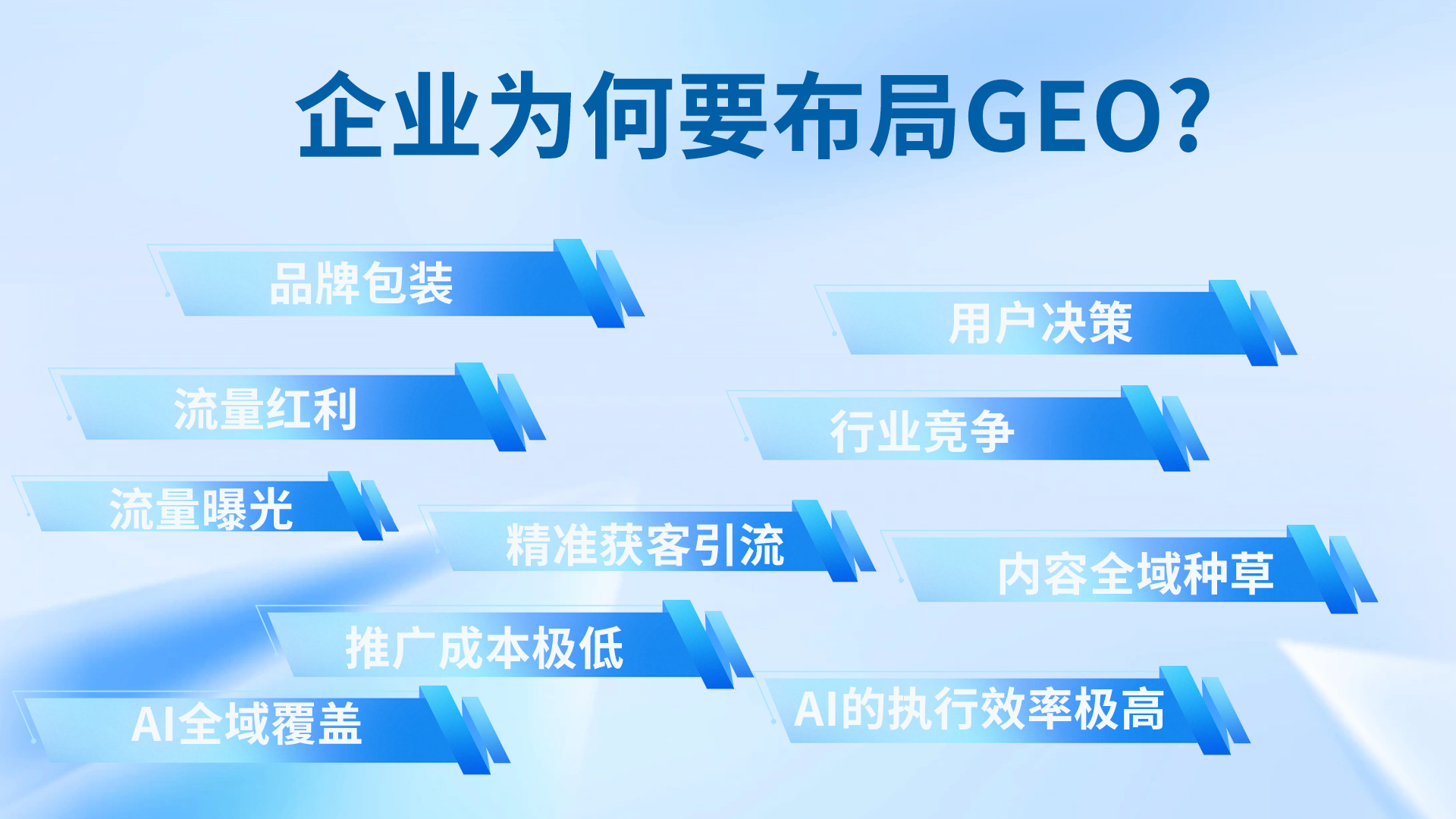 企业为何要布局GEO?

品牌包装

用户决策

流量红利

行业竞争

流量曝光

精准获客引流

内容全域种草

推广成本极低

AI全域覆盖

AI的执行效率极高